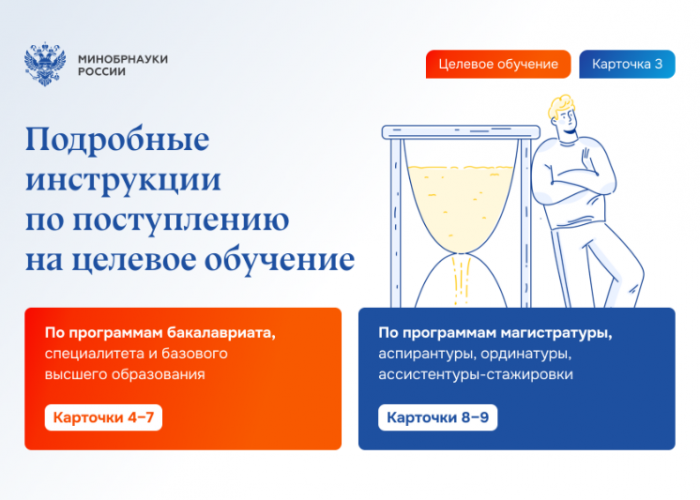 МИНОБРНАУКИ РОССИИ

Целевое обучение

Карточка 3

Подробные инструкции по поступлению на целевое обучение

По программам бакалавриата, специалитета и базового высшего образования

Карточки 4–7

По программам магистратуры, аспирантуры, ординатуры, ассистентуры-стажировки

Карточки 8–9